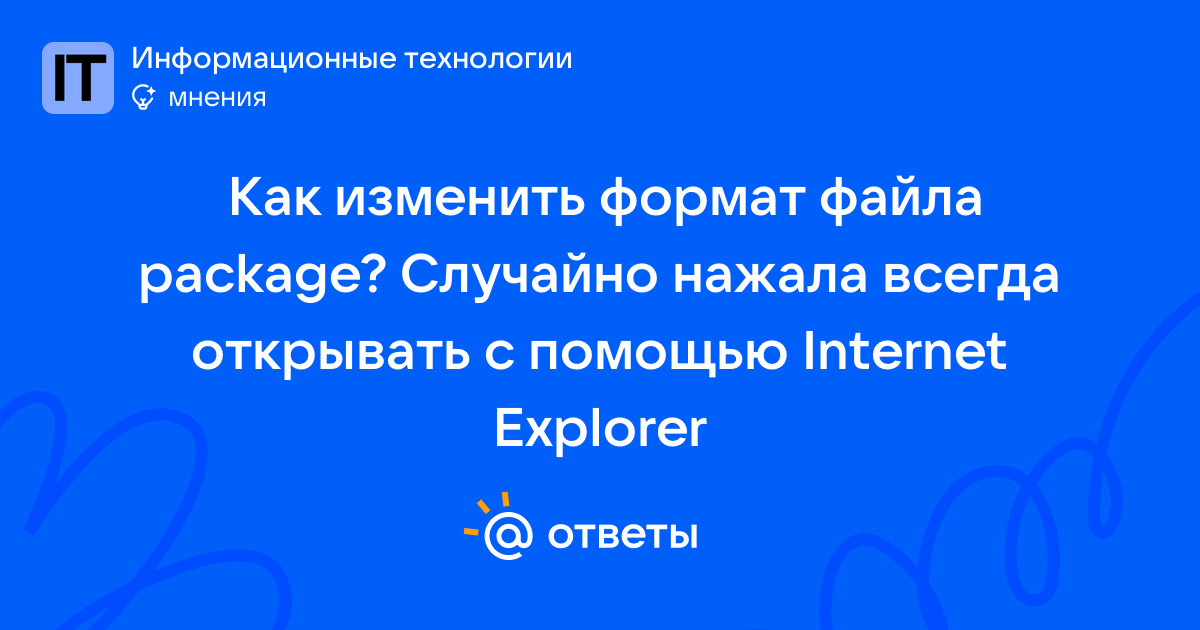 IT

Информационные технологии

мнения

Как изменить формат файла package? Случайно нажала всегда открывать с помощью Internet Explorer

@ ответы